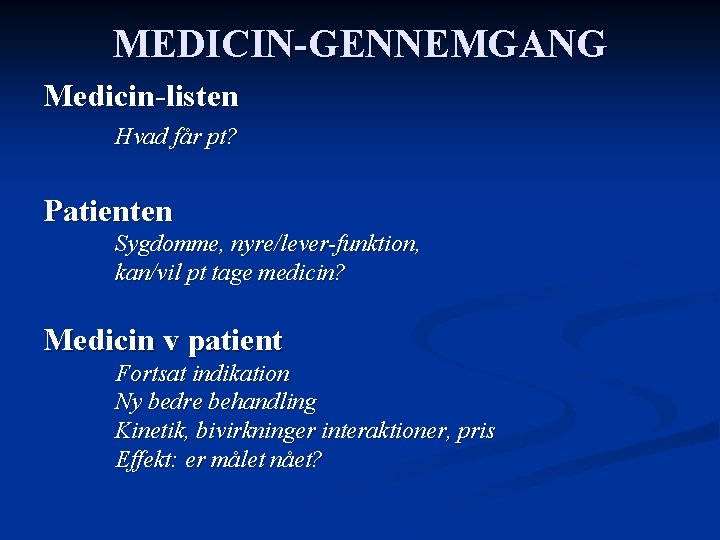 MEDICIN-GENNEMGANG

Medicin-listen

Hvad får pt?

Patienten

Sygdomme, nyre/lever-funktion,
kan/vil pt tage medicin?

Medicin v patient

Fortsat indikation
Ny bedre behandling
Kinetik, bivirkninger interaktioner, pris
Effekt: er målet nået?